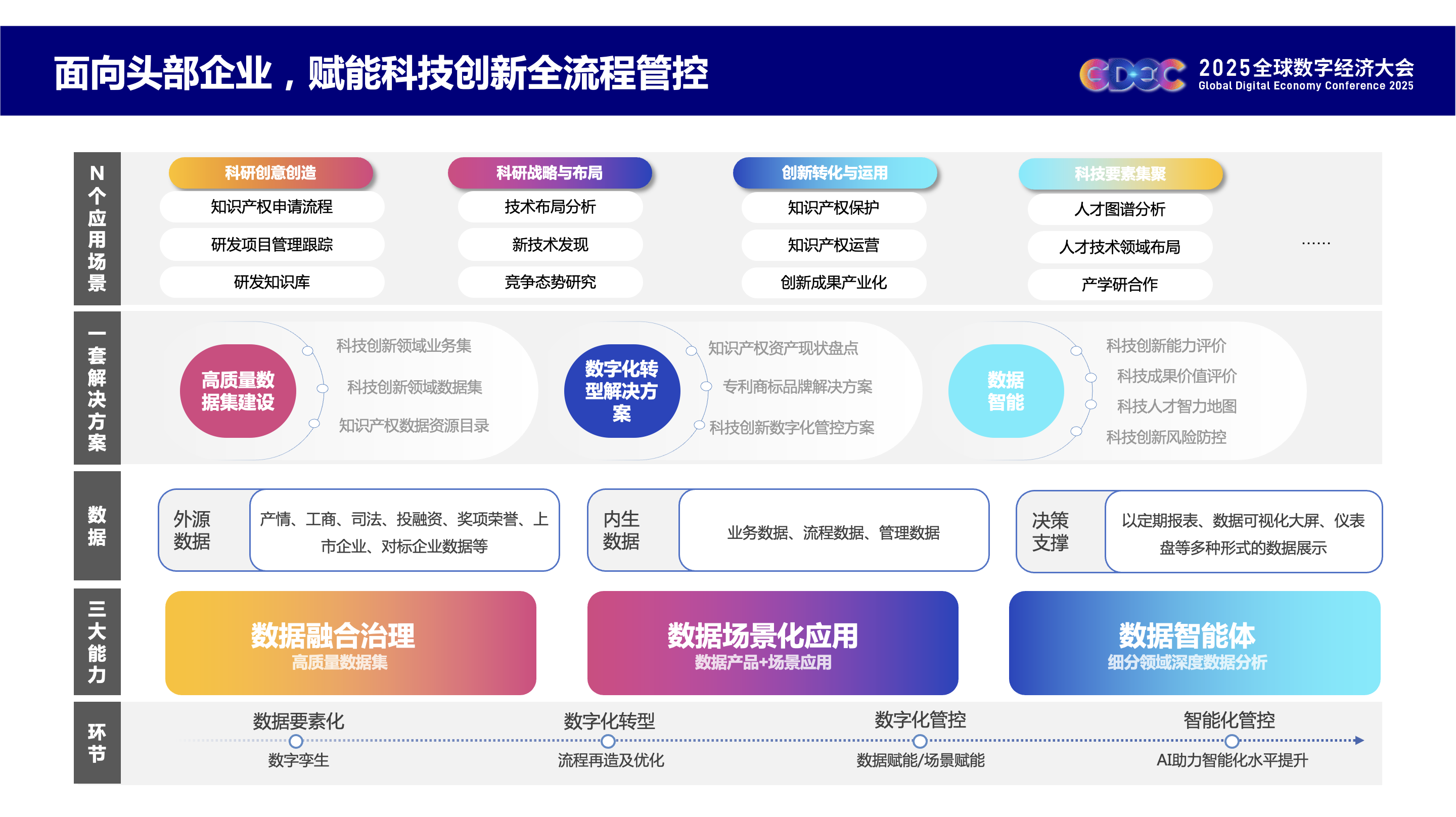 面向头部企业，赋能科技创新全流程管控

GDEC 2025全球数字经济大会
Global Digital Economy Conference 2025

N个应用场景

科研创意创造
知识产权申请流程
研发项目管理跟踪
研发知识库

科研战略与布局
技术布局分析
新技术发现
竞争态势研究

创新转化与运用
知识产权保护
知识产权运营
创新成果产业化

科技要素集聚
人才图谱分析
人才技术领域布局
产学研合作

……

一套解决方案

高质量数据集建设
科技创新领域业务集
科技创新领域数据集
知识产权数据资源目录

数字化转型解决方案
知识产权资产现状盘点
专利商标品牌解决方案
科技创新数字化管控方案

数据智能
科技创新能力评价
科技成果价值评价
科技人才智力地图
科技创新风险防控

数据

外源数据
产情、工商、司法、投融资、奖项荣誉、上市企业、对标企业数据等

内生数据
业务数据、流程数据、管理数据

决策支撑
以定期报表、数据可视化大屏、仪表盘等多种形式的数据展示

三大能力

数据融合治理
高质量数据集

数据场景化应用
数据产品+场景应用

数据智能体
细分领域深度数据分析

环节

数据要素化
数字孪生

数字化转型
流程再造及优化

数字化管控
数据赋能/场景赋能

智能化管控
AI助力智能化水平提升